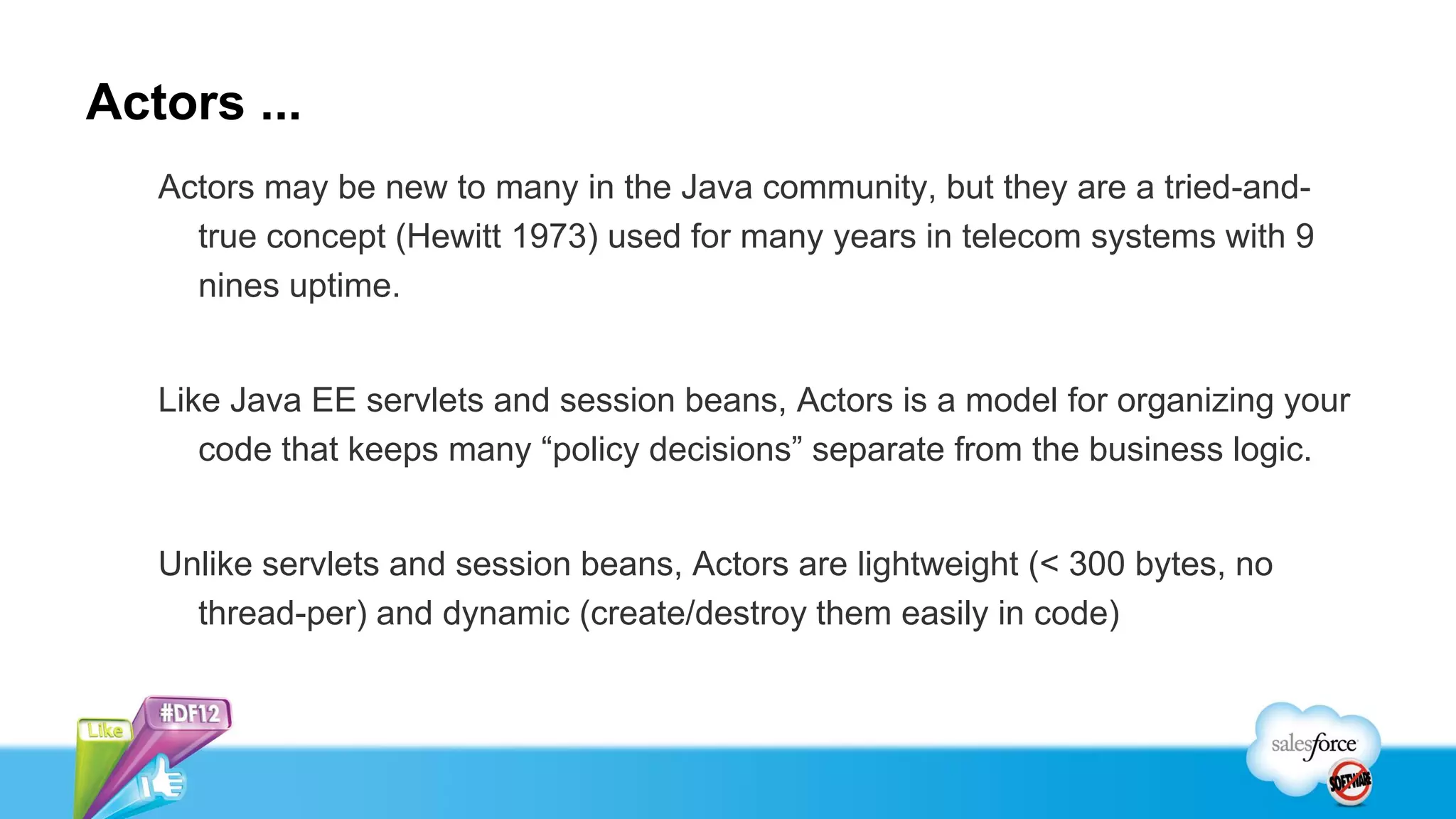 Actors ...

Actors may be new to many in the Java community, but they are a tried-and-true concept (Hewitt 1973) used for many years in telecom systems with 9 nines uptime.

Like Java EE servlets and session beans, Actors is a model for organizing your code that keeps many “policy decisions” separate from the business logic.

Unlike servlets and session beans, Actors are lightweight (< 300 bytes, no thread-per) and dynamic (create/destroy them easily in code)

Like #DF12

salesforce SOFTWARE